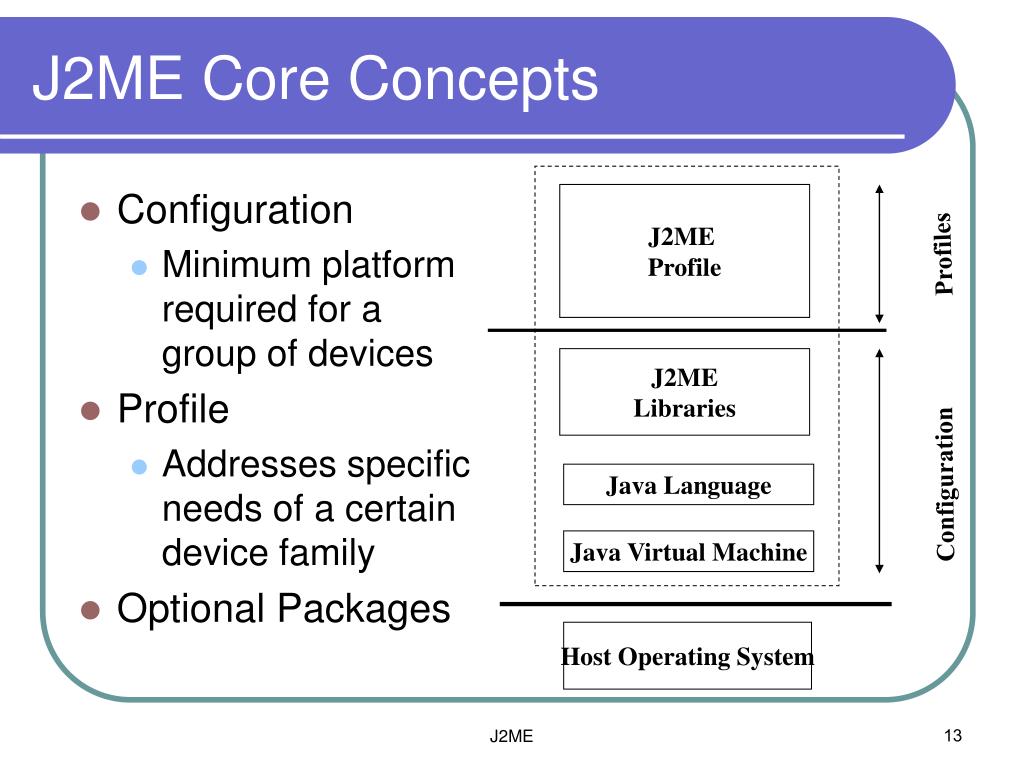 J2ME Core Concepts

- Configuration
  - Minimum platform required for a group of devices
- Profile
  - Addresses specific needs of a certain device family
- Optional Packages

J2ME Profile

Profiles

J2ME Libraries

Java Language

Java Virtual Machine

Configuration

Host Operating System

J2ME

13